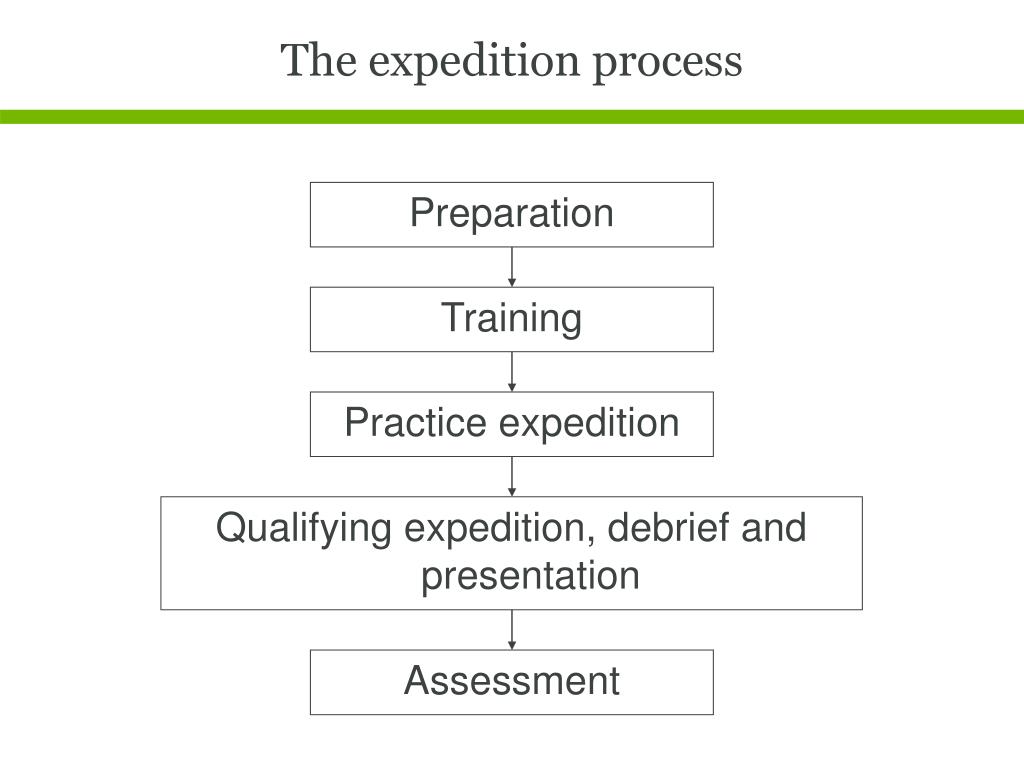 The expedition process

Preparation

Training

Practice expedition

Qualifying expedition, debrief and presentation

Assessment